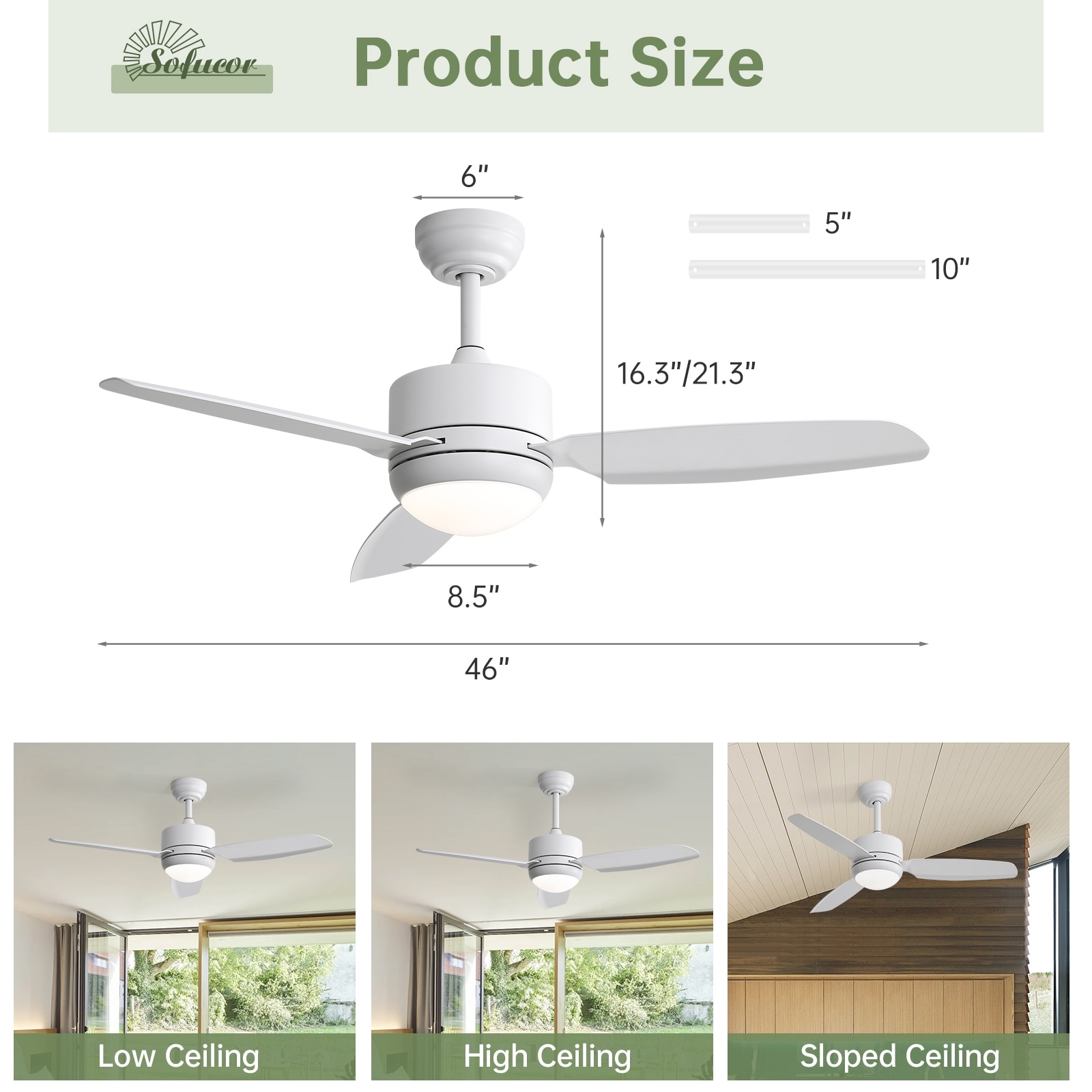 Sofucor

Product Size

6"

5"

10"

16.3"/21.3"

8.5"

46"

Low Ceiling

High Ceiling

Sloped Ceiling